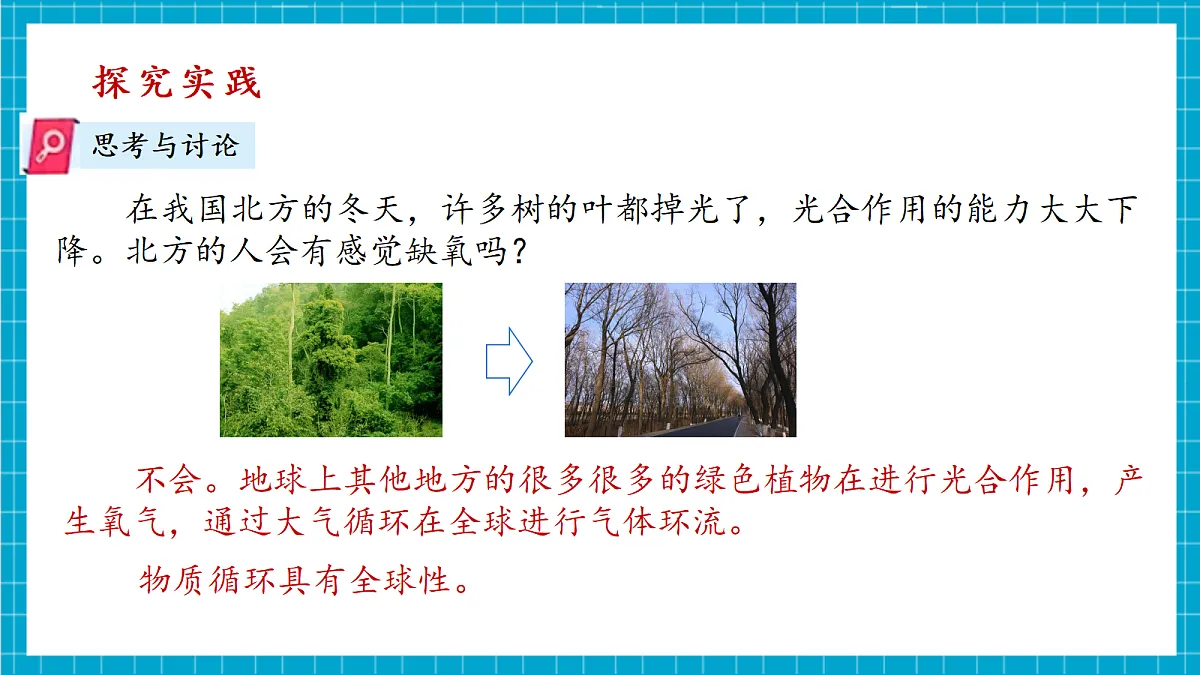 探究实践

思考与讨论

在我国北方的冬天，许多树的叶都掉光了，光合作用的能力大大下降。北方的人会有感觉缺氧吗？

不会。地球上其他地方的很多很多的绿色植物在进行光合作用，产生氧气，通过大气循环在全球进行气体环流。

物质循环具有全球性。